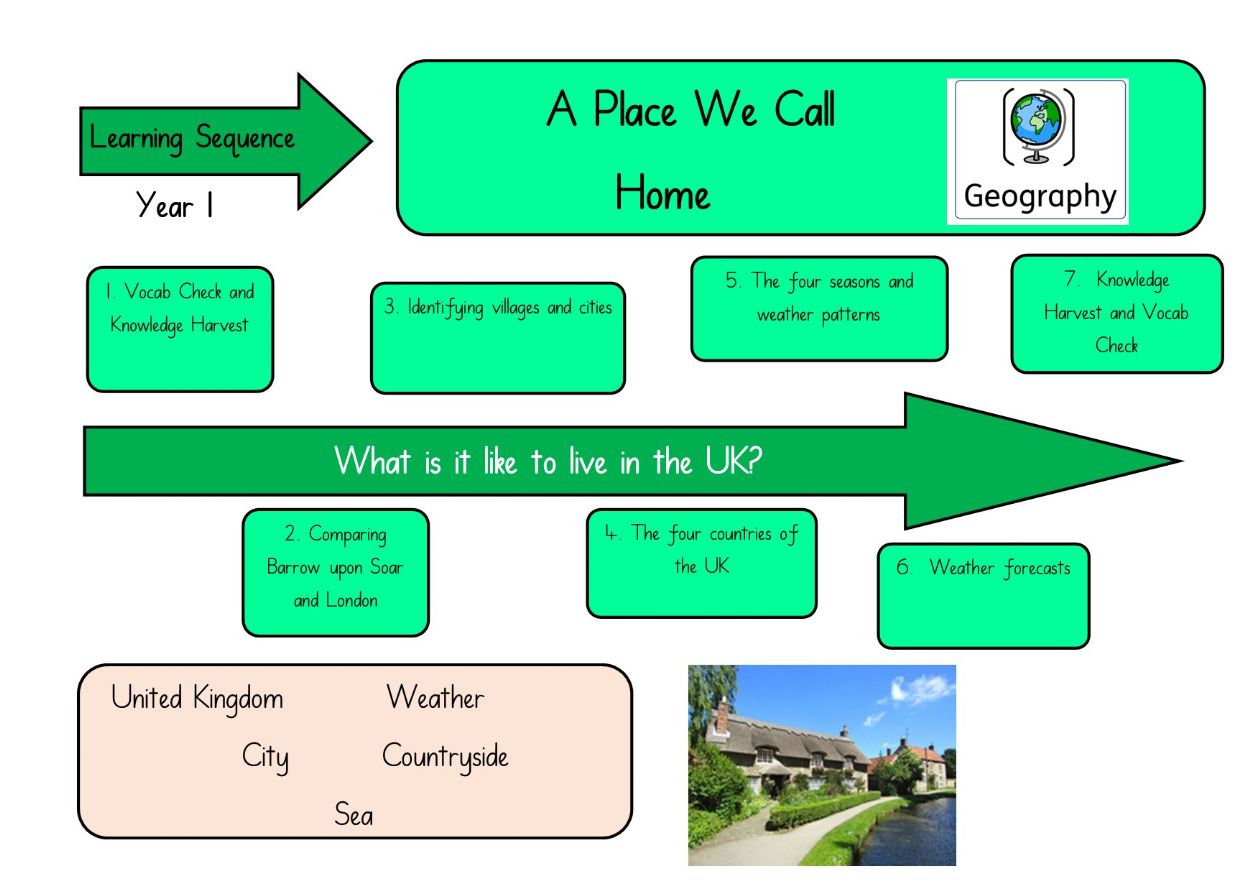 Learning Sequence

Year 1

A Place We Call Home

Geography

1. Vocab Check and Knowledge Harvest

3. Identifying villages and cities

5. The four seasons and weather patterns

7. Knowledge Harvest and Vocab Check

What is it like to live in the UK?

2. Comparing Barrow upon Soar and London

4. The four countries of the UK

6. Weather forecasts

United Kingdom Weather

City Countryside

Sea